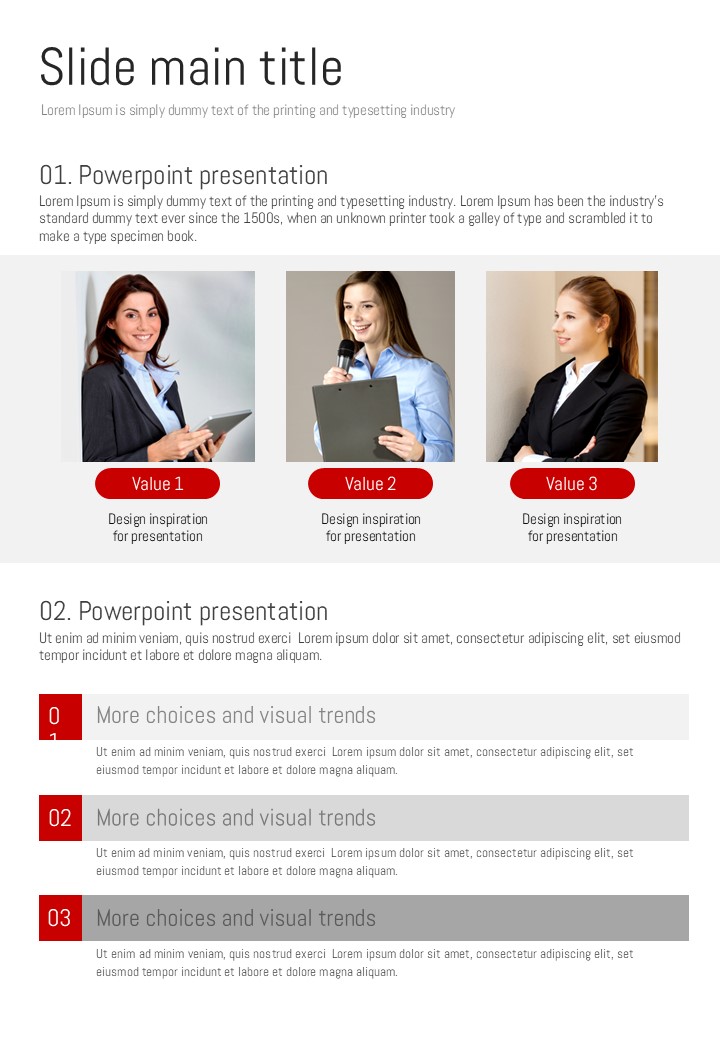 Slide main title
Lorem Ipsum is simply dummy text of the printing and typesetting industry

01. Powerpoint presentation
Lorem Ipsum is simply dummy text of the printing and typesetting industry. Lorem Ipsum has been the industry's standard dummy text ever since the 1500s, when an unknown printer took a galley of type and scrambled it to make a type specimen book.

Value 1
Design inspiration for presentation

Value 2
Design inspiration for presentation

Value 3
Design inspiration for presentation

02. Powerpoint presentation
Ut enim ad minim veniam, quis nostrud exerci Lorem ipsum dolor sit amet, consectetur adipiscing elit, set eiusmod tempor incidunt et labore et dolore magna aliquam.

01
More choices and visual trends
Ut enim ad minim veniam, quis nostrud exerci Lorem ipsum dolor sit amet, consectetur adipiscing elit, set eiusmod tempor incidunt et labore et dolore magna aliquam.

02
More choices and visual trends
Ut enim ad minim veniam, quis nostrud exerci Lorem ipsum dolor sit amet, consectetur adipiscing elit, set eiusmod tempor incidunt et labore et dolore magna aliquam.

03
More choices and visual trends
Ut enim ad minim veniam, quis nostrud exerci Lorem ipsum dolor sit amet, consectetur adipiscing elit, set eiusmod tempor incidunt et labore et dolore magna aliquam.